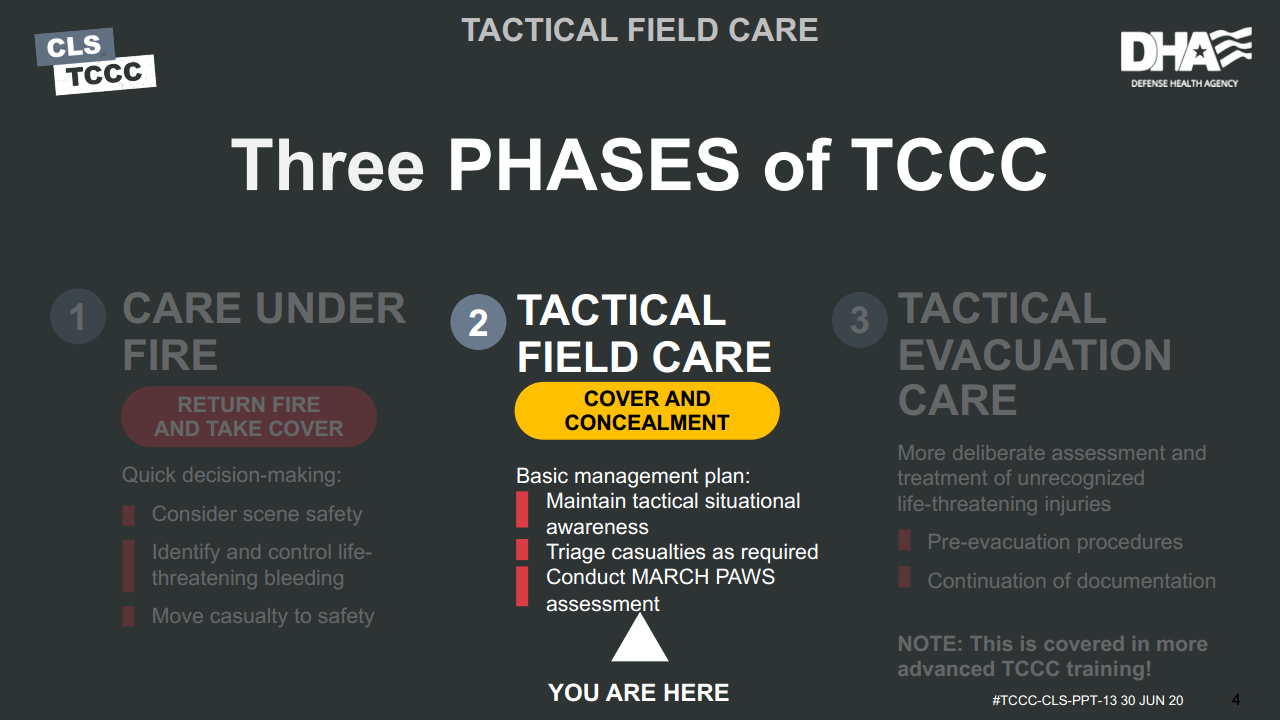 CLS
TCCC

TACTICAL FIELD CARE

DHA
DEFENSE HEALTH AGENCY

Three PHASES of TCCC

1 CARE UNDER FIRE

RETURN FIRE AND TAKE COVER

Quick decision-making:

Consider scene safety

Identify and control life-threatening bleeding

Move casualty to safety

2 TACTICAL FIELD CARE

COVER AND CONCEALMENT

Basic management plan:

Maintain tactical situational awareness

Triage casualties as required

Conduct MARCH PAWS assessment

YOU ARE HERE

3 TACTICAL EVACUATION CARE

More deliberate assessment and treatment of unrecognized life-threatening injuries

Pre-evacuation procedures

Continuation of documentation

NOTE: This is covered in more advanced TCCC training!

#TCCC-CLS-PPT-13 30 JUN 20

4